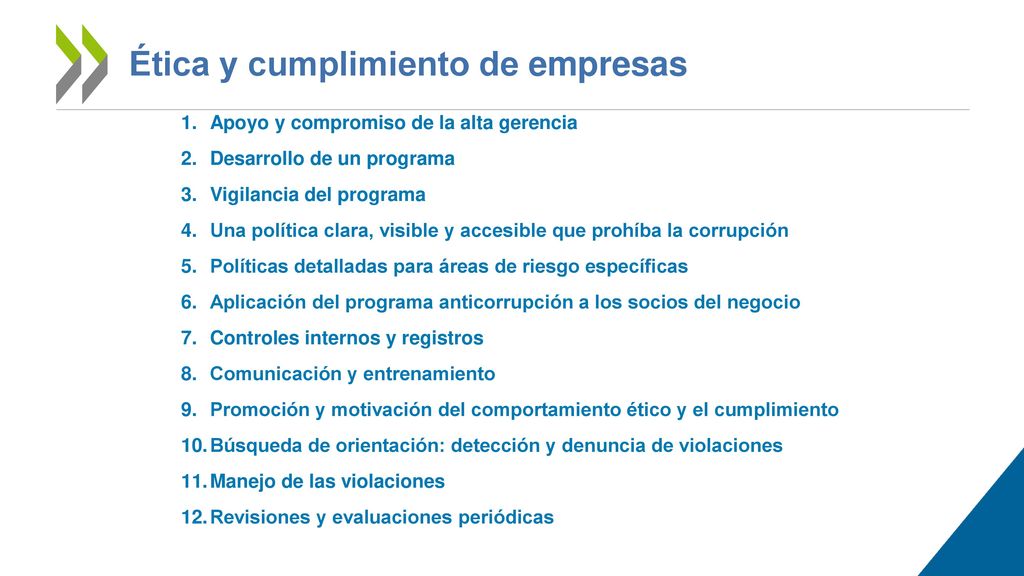 Ética y cumplimiento de empresas

1. Apoyo y compromiso de la alta gerencia
2. Desarrollo de un programa
3. Vigilancia del programa
4. Una política clara, visible y accesible que prohíba la corrupción
5. Políticas detalladas para áreas de riesgo específicas
6. Aplicación del programa anticorrupción a los socios del negocio
7. Controles internos y registros
8. Comunicación y entrenamiento
9. Promoción y motivación del comportamiento ético y el cumplimiento
10. Búsqueda de orientación: detección y denuncia de violaciones
11. Manejo de las violaciones
12. Revisiones y evaluaciones periódicas